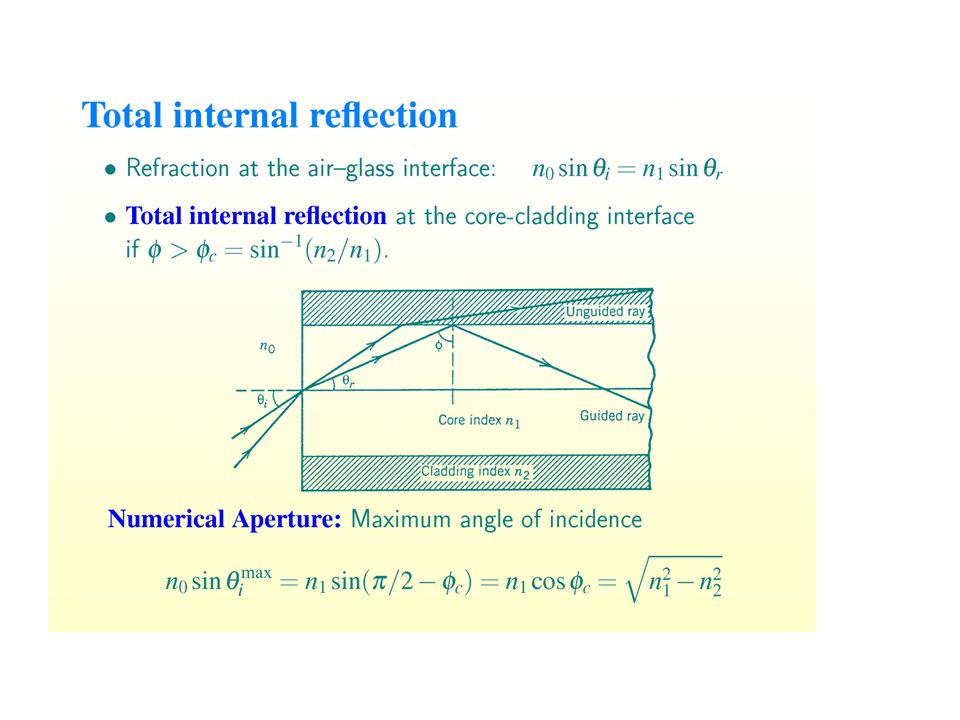 Total internal reflection

• Refraction at the air–glass interface: $n_0 \sin\theta_i = n_1 \sin\theta_r$

• Total internal reflection at the core-cladding interface if $\phi > \phi_c = \sin^{-1}(n_2/n_1)$.

Unguided ray
$n_0$
$\phi$
$\theta_r$
$\theta_i$
Core index $n_1$
Guided ray
Cladding index $n_2$

Numerical Aperture: Maximum angle of incidence

$n_0 \sin\theta_i^{\max} = n_1 \sin(\pi/2 - \phi_c) = n_1 \cos\phi_c = \sqrt{n_1^2 - n_2^2}$